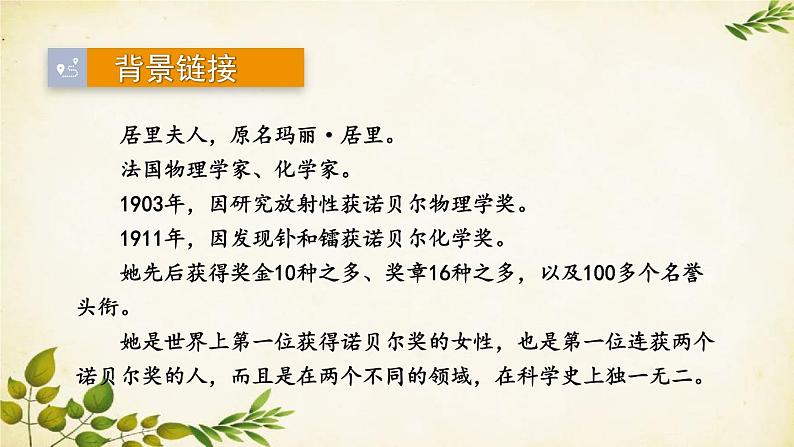 背景链接

居里夫人，原名玛丽·居里。

法国物理学家、化学家。

1903年，因研究放射性获诺贝尔物理学奖。

1911年，因发现钋和镭获诺贝尔化学奖。

她先后获得奖金10种之多、奖章16种之多，以及100多个名誉头衔。

她是世界上第一位获得诺贝尔奖的女性，也是第一位连获两个诺贝尔奖的人，而且是在两个不同的领域，在科学史上独一无二。